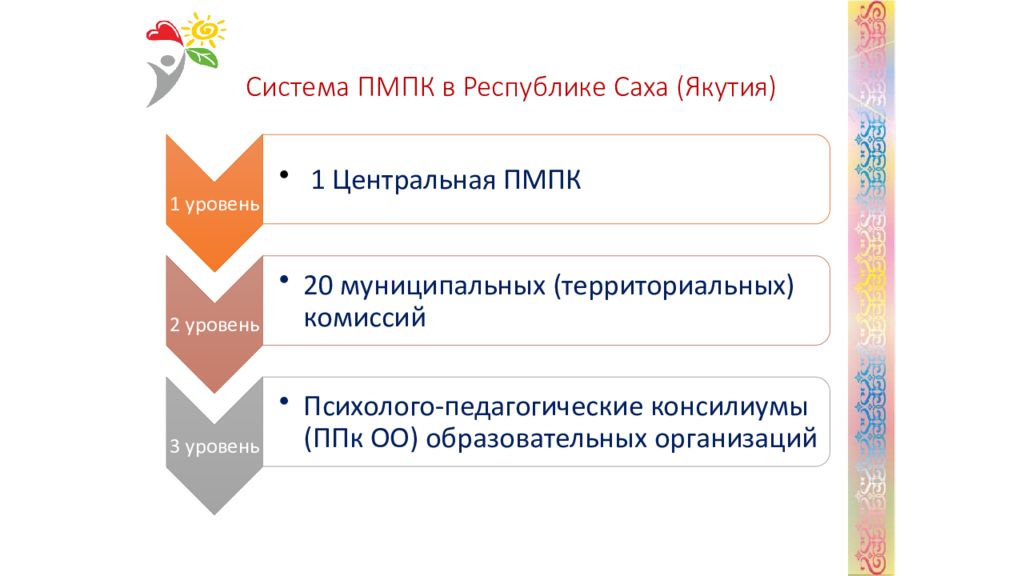 Система ПМПК в Республике Саха (Якутия)

1 уровень

• 1 Центральная ПМПК

2 уровень

• 20 муниципальных (территориальных) комиссий

3 уровень

• Психолого-педагогические консилиумы (ППк ОО) образовательных организаций